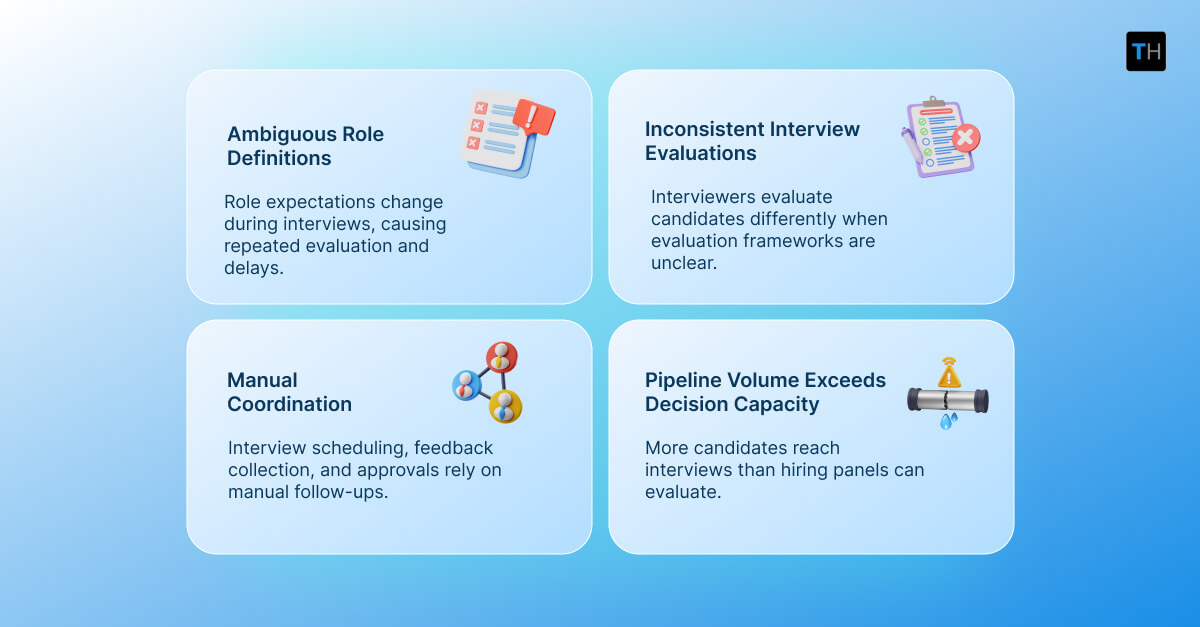 TH

Ambiguous Role Definitions

Role expectations change during interviews, causing repeated evaluation and delays.

Inconsistent Interview Evaluations

Interviewers evaluate candidates differently when evaluation frameworks are unclear.

Manual Coordination

Interview scheduling, feedback collection, and approvals rely on manual follow-ups.

Pipeline Volume Exceeds Decision Capacity

More candidates reach interviews than hiring panels can evaluate.